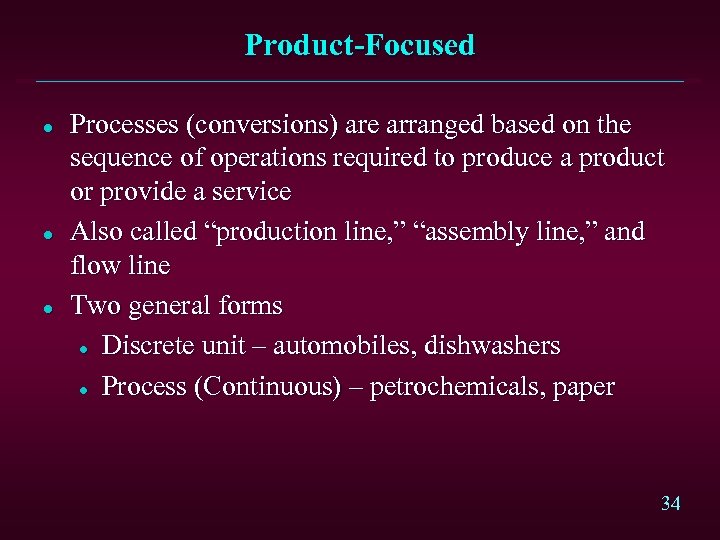 Product-Focused

- Processes (conversions) are arranged based on the sequence of operations required to produce a product or provide a service
- Also called “production line,” “assembly line,” and flow line
- Two general forms
  - Discrete unit – automobiles, dishwashers
  - Process (Continuous) – petrochemicals, paper

34